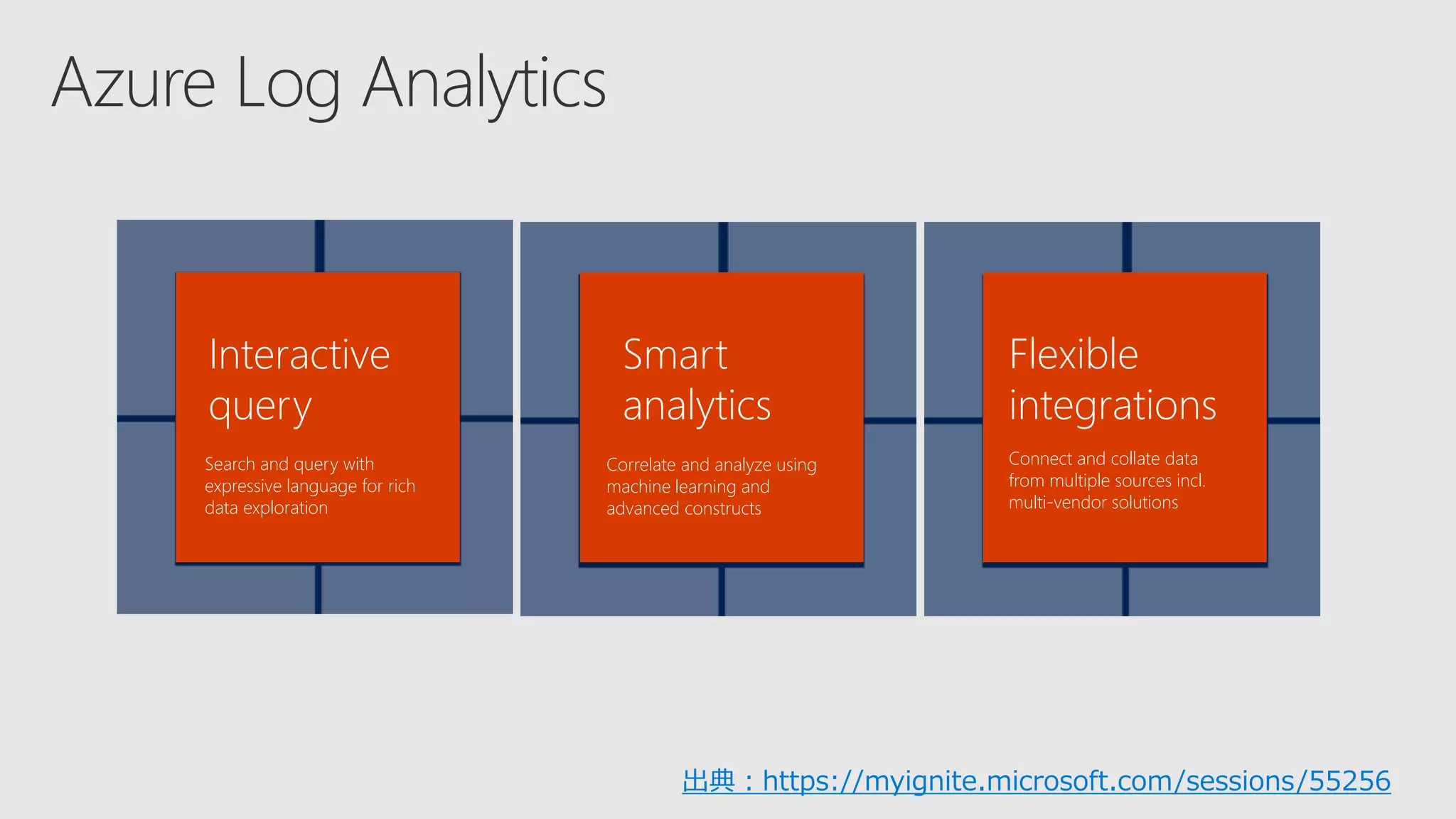 Azure Log Analytics

Interactive query

Search and query with expressive language for rich data exploration

Smart analytics

Correlate and analyze using machine learning and advanced constructs

Flexible integrations

Connect and collate data from multiple sources incl. multi-vendor solutions

出典：https://myignite.microsoft.com/sessions/55256